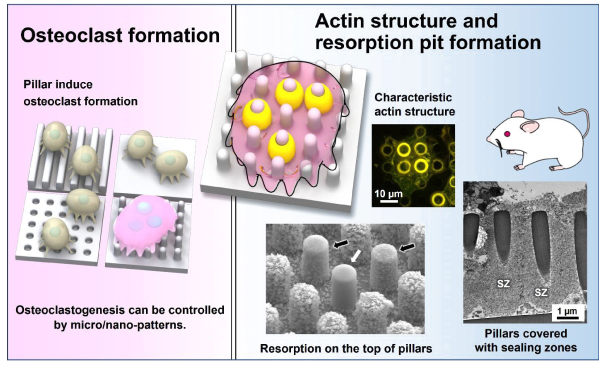 Osteoclast formation

Pillar induce osteoclast formation

Osteoclastogenesis can be controlled by micro/nano-patterns.

Actin structure and resorption pit formation

Characteristic actin structure

10 μm

Resorption on the top of pillars

SZ

SZ

1 μm

Pillars covered with sealing zones